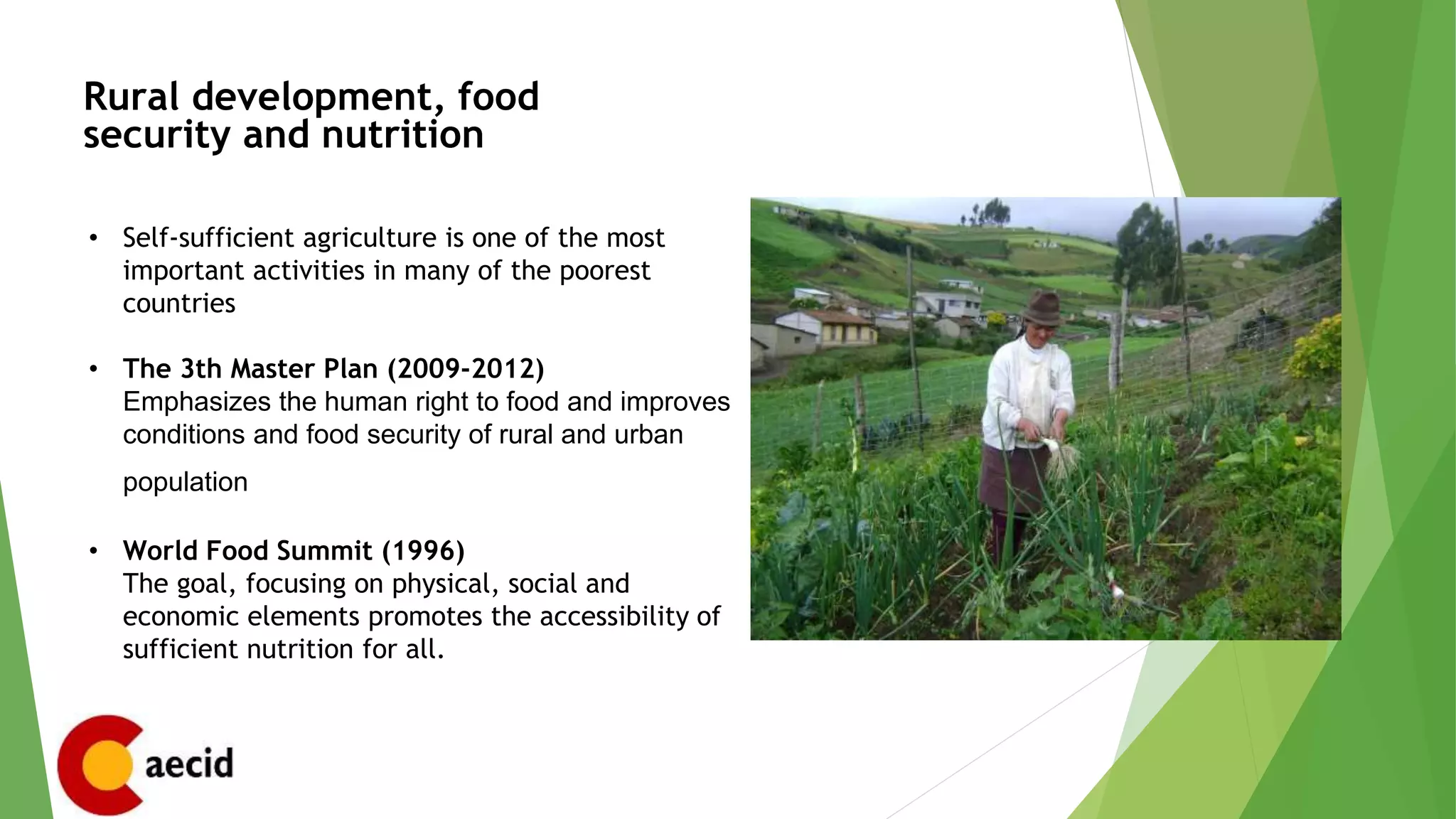 Rural development, food security and nutrition

• Self-sufficient agriculture is one of the most important activities in many of the poorest countries

• The 3th Master Plan (2009-2012)
Emphasizes the human right to food and improves conditions and food security of rural and urban population

• World Food Summit (1996)
The goal, focusing on physical, social and economic elements promotes the accessibility of sufficient nutrition for all.

aecid